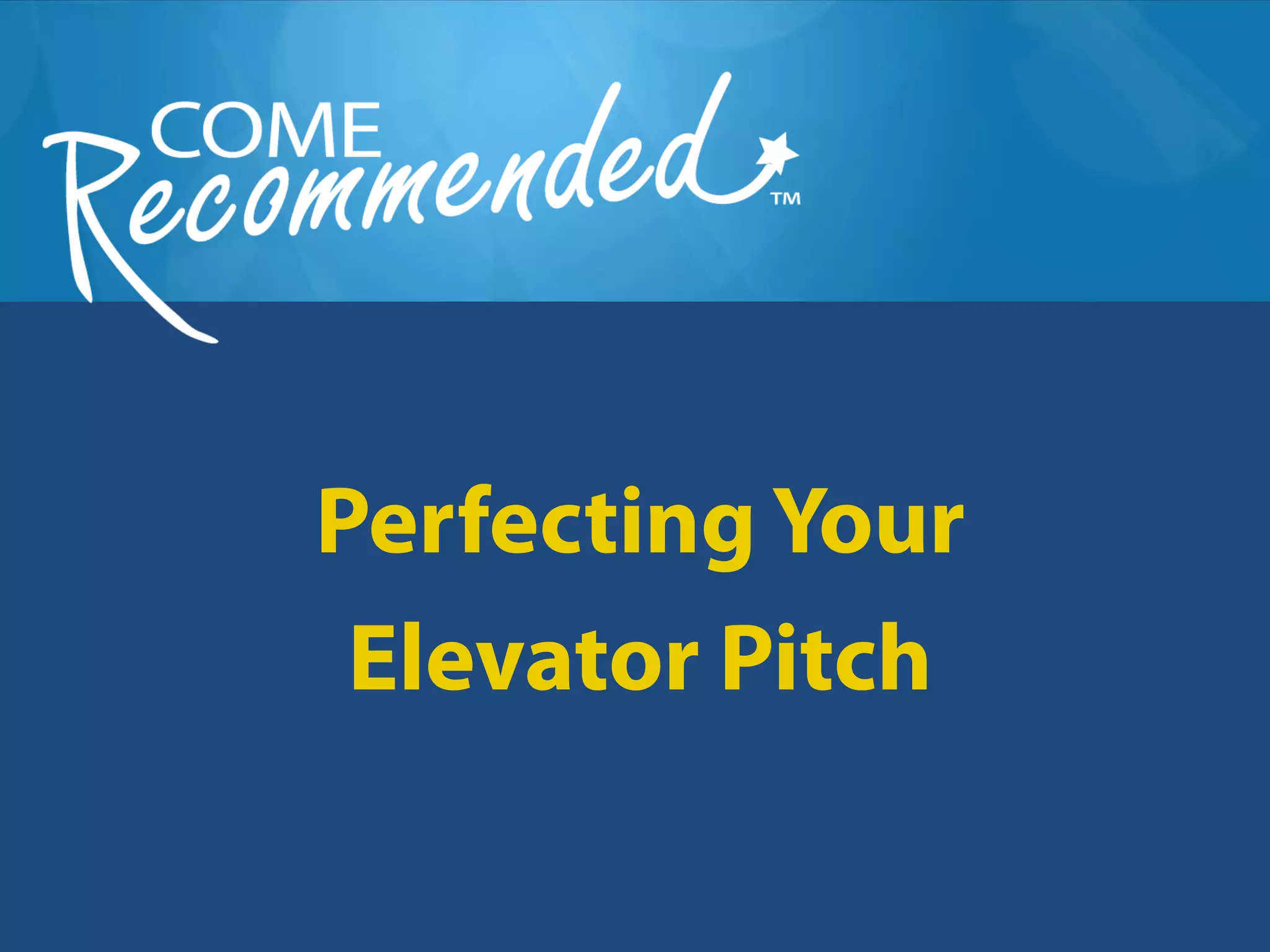 COME Recommended™

Perfecting Your Elevator Pitch